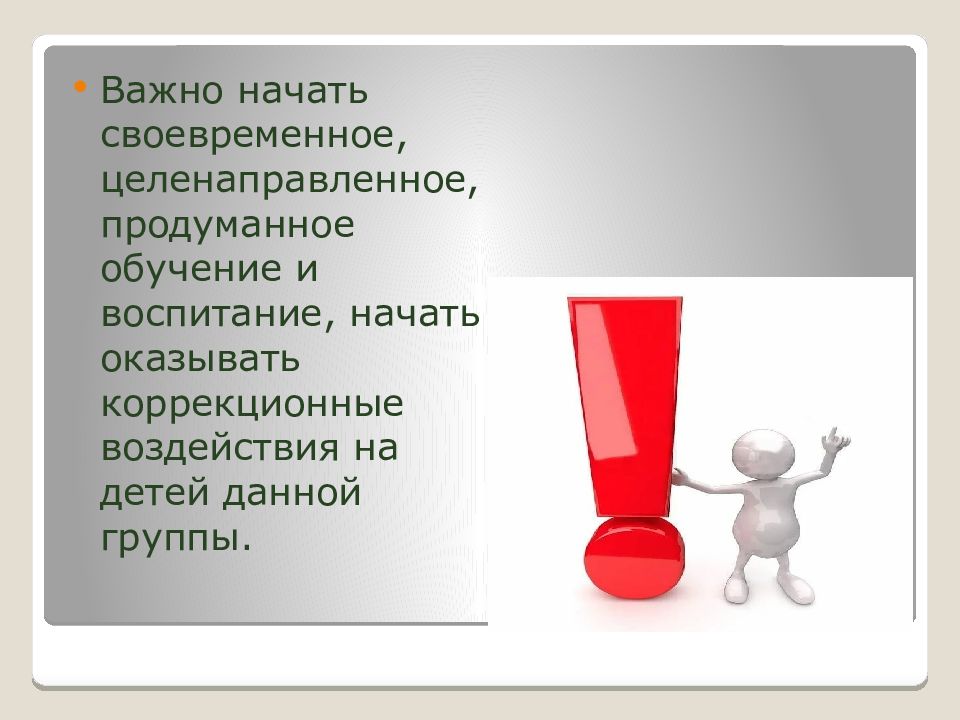 • Важно начать своевременное, целенаправленное, продуманное обучение и воспитание, начать оказывать коррекционные воздействия на детей данной группы.